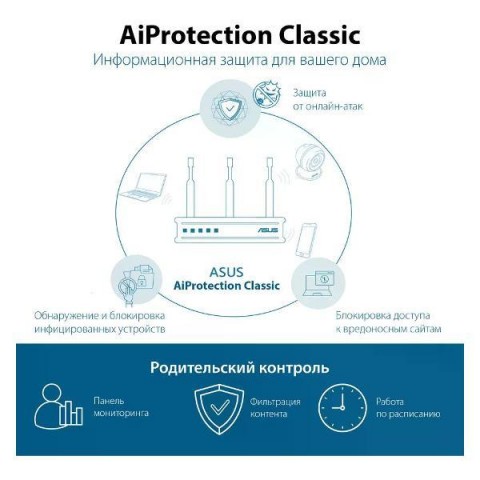 AiProtection Classic
Информационная защита для вашего дома

Защита
от онлайн-атак

ASUS

ASUS
AiProtection Classic

Обнаружение и блокировка
инфицированных устройств

Блокировка доступа
к вредоносным сайтам

Родительский контроль

Панель
мониторинга

Фильтрация
контента

Работа
по расписанию